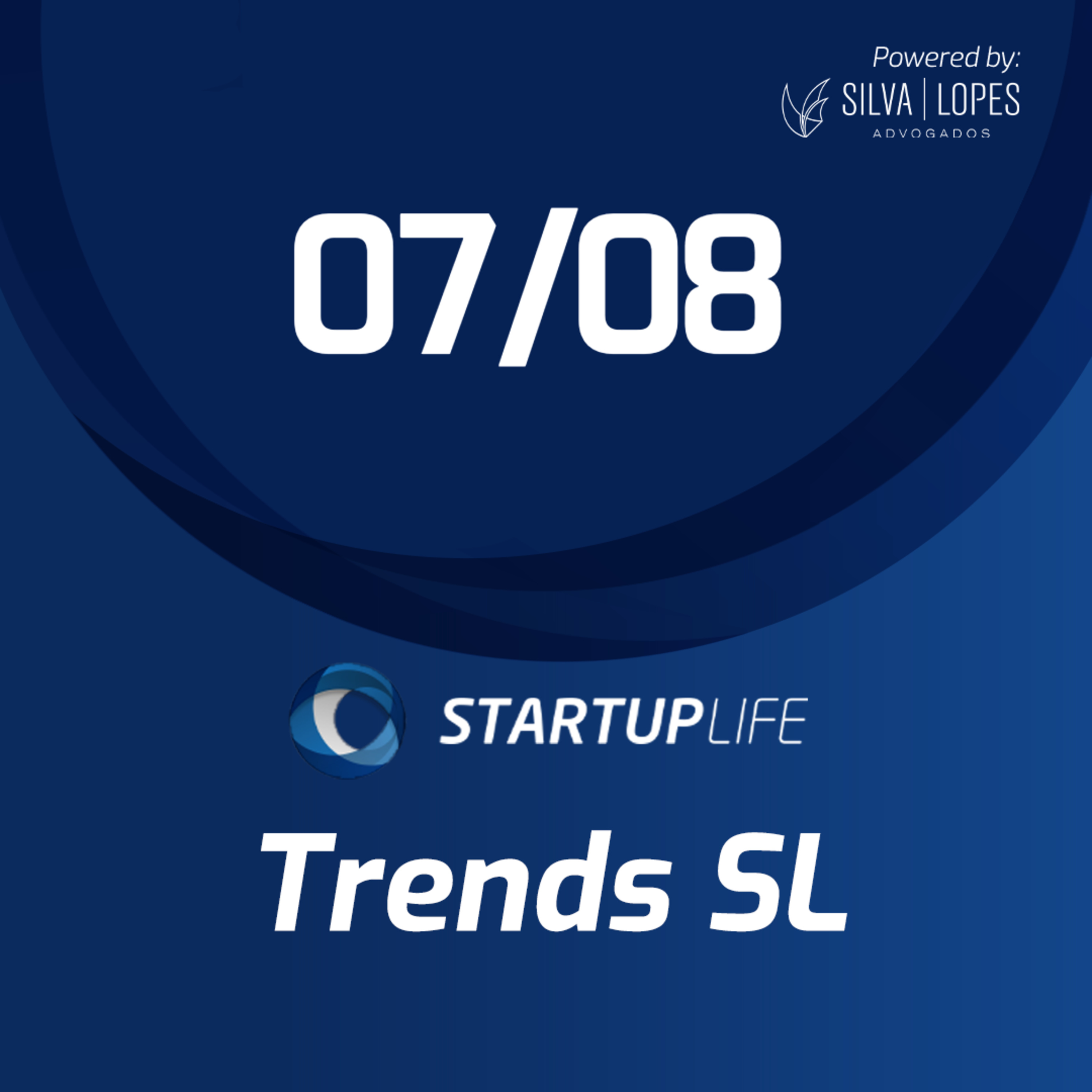 Powered by:
SILVA | LOPES
ADVOGADOS

07/08

STARTUPLIFE

Trends SL